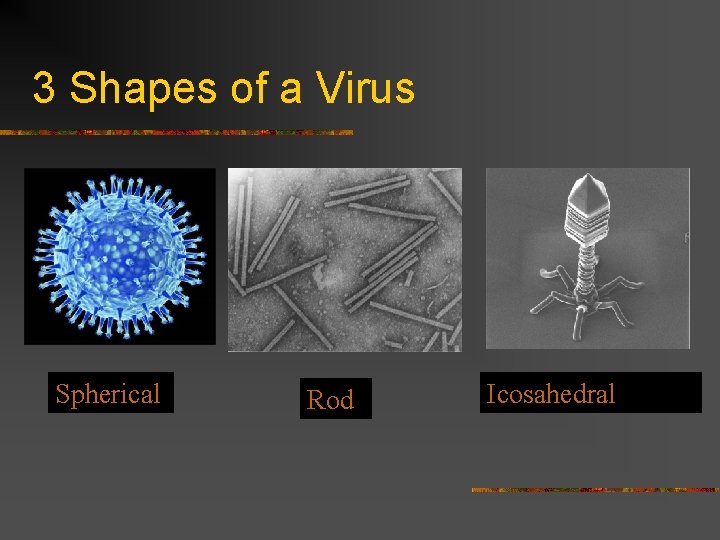 3 Shapes of a Virus

Spherical

Rod

Icosahedral